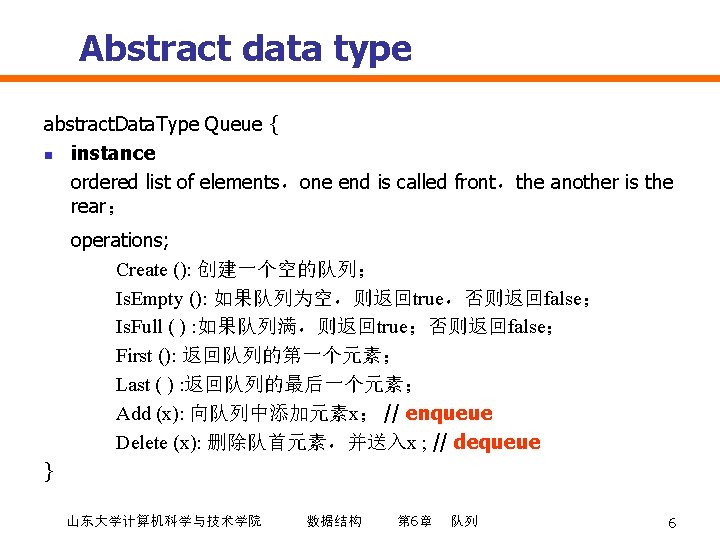 Abstract data type

abstractDataType Queue {

instance

ordered list of elements，one end is called front，the another is the rear；

operations;

Create (): 创建一个空的队列；

IsEmpty (): 如果队列为空，则返回true，否则返回false；

IsFull ( ) :如果队列满，则返回true；否则返回false；

First (): 返回队列的第一个元素；

Last ( ) :返回队列的最后一个元素；

Add (x): 向队列中添加元素x； // enqueue

Delete (x): 删除队首元素，并送入x ; // dequeue

}

山东大学计算机科学与技术学院 数据结构 第6章 队列 6